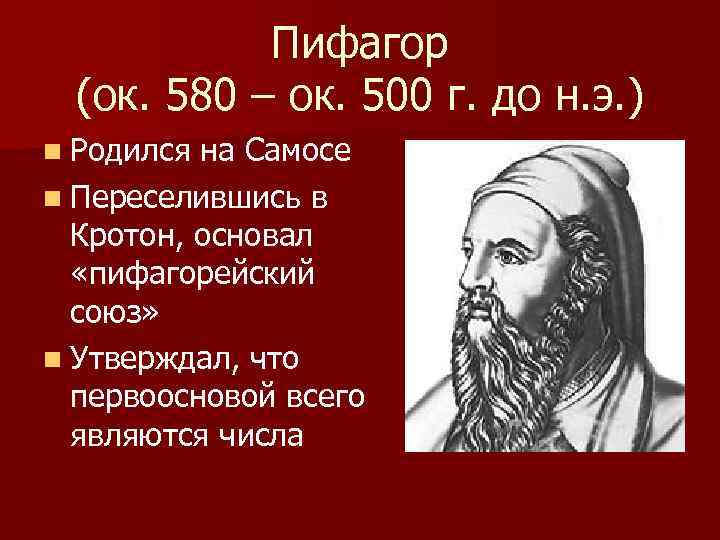 Пифагор
(ок. 580 – ок. 500 г. до н.э.)

Родился на Самосе

Переселившись в Кротон, основал «пифагорейский союз»

Утверждал, что первоосновой всего являются числа